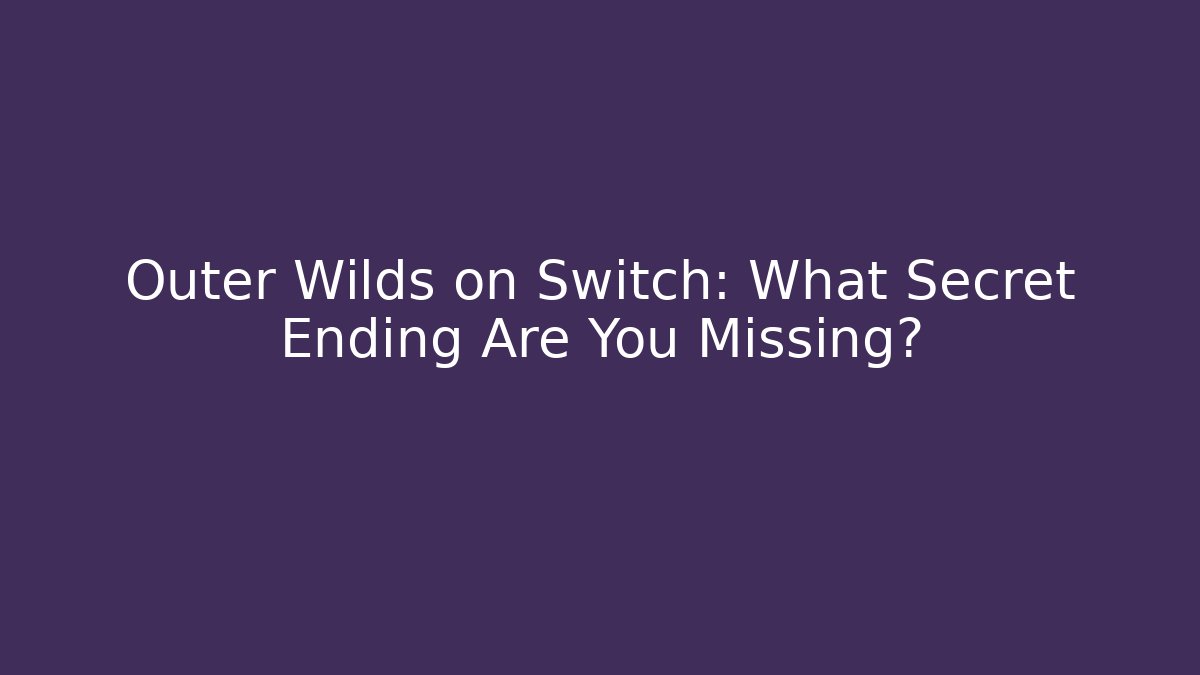 Outer Wilds on Switch: What Secret Ending Are You Missing?